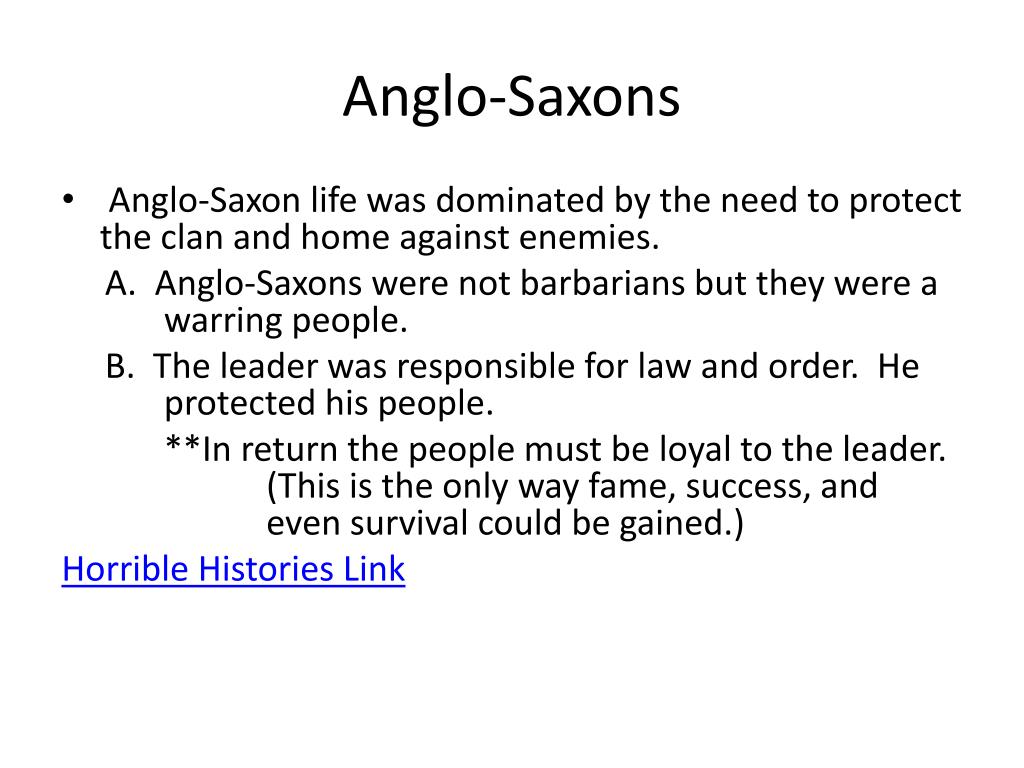 Anglo-Saxons

• Anglo-Saxon life was dominated by the need to protect the clan and home against enemies.

A. Anglo-Saxons were not barbarians but they were a warring people.

B. The leader was responsible for law and order. He protected his people.

**In return the people must be loyal to the leader. (This is the only way fame, success, and even survival could be gained.)

Horrible Histories Link